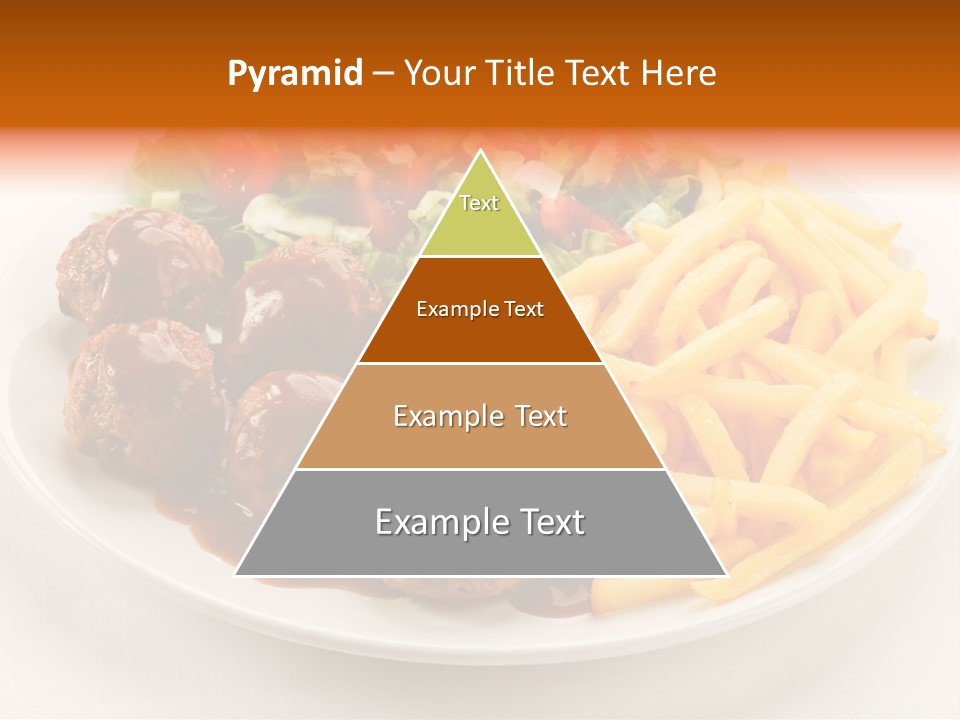 Pyramid – Your Title Text Here

Text

Example Text

Example Text

Example Text